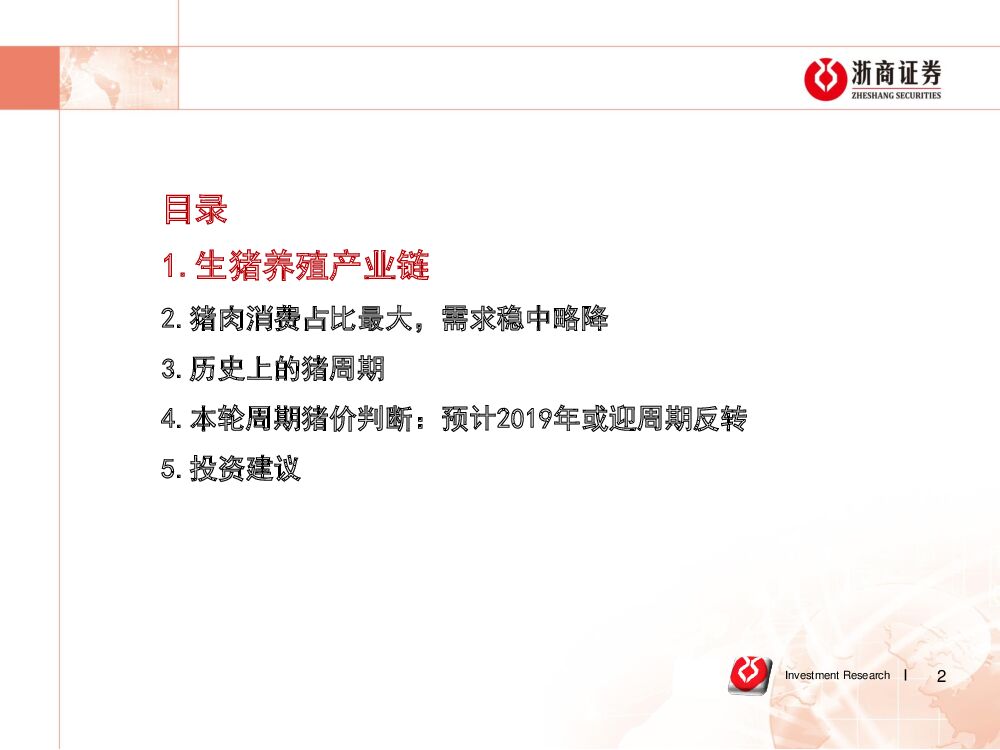 浙商证券
ZHESHANG SECURITIES

目录

1. 生猪养殖产业链

2. 猪肉消费占比最大，需求稳中略降

3. 历史上的猪周期

4. 本轮周期猪价判断：预计2019年或迎周期反转

5. 投资建议

Investment Research | 2